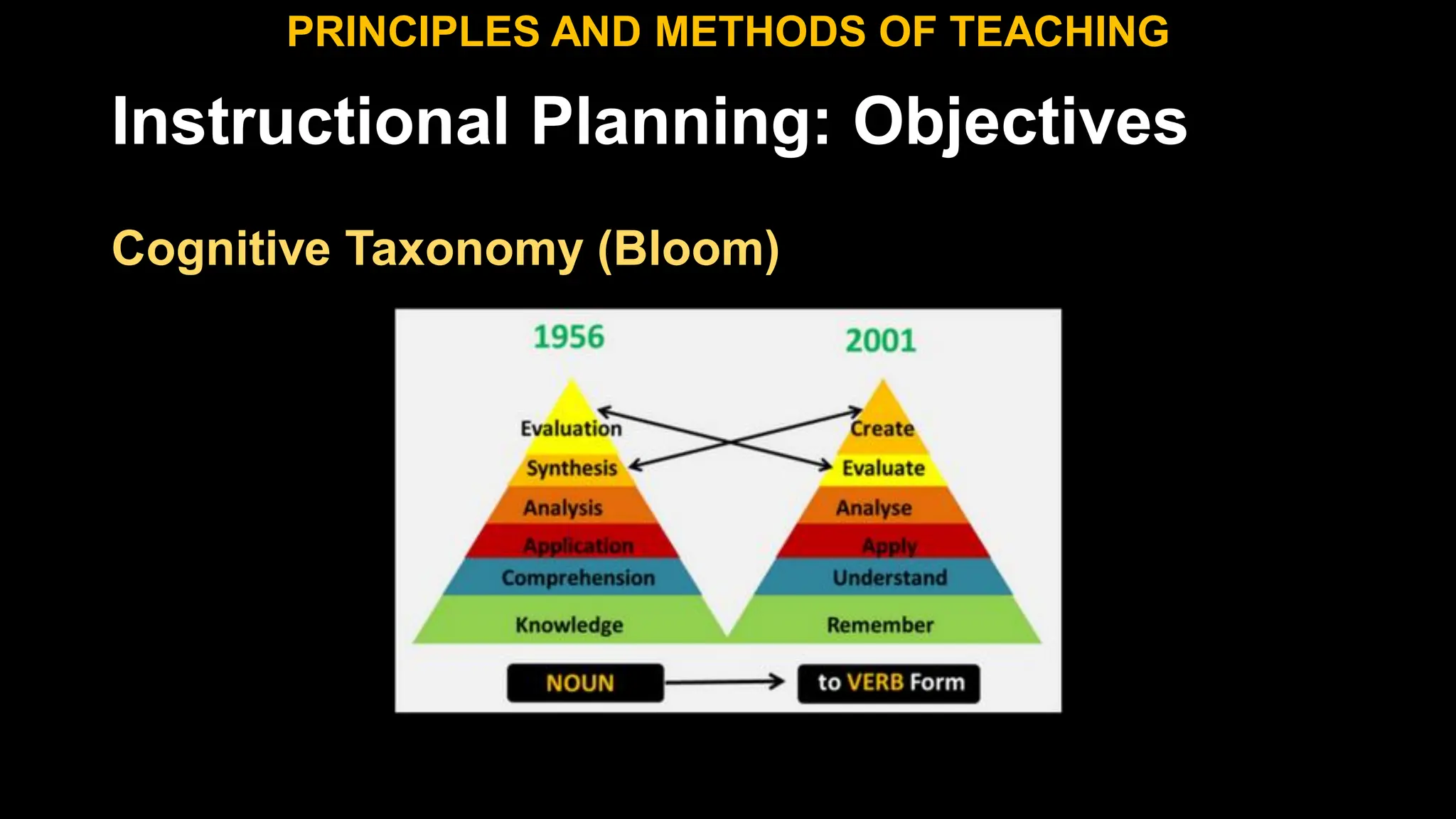 PRINCIPLES AND METHODS OF TEACHING

Instructional Planning: Objectives

Cognitive Taxonomy (Bloom)

1956

Evaluation
Synthesis
Analysis
Application
Comprehension
Knowledge

2001

Create
Evaluate
Analyse
Apply
Understand
Remember

NOUN

to VERB Form